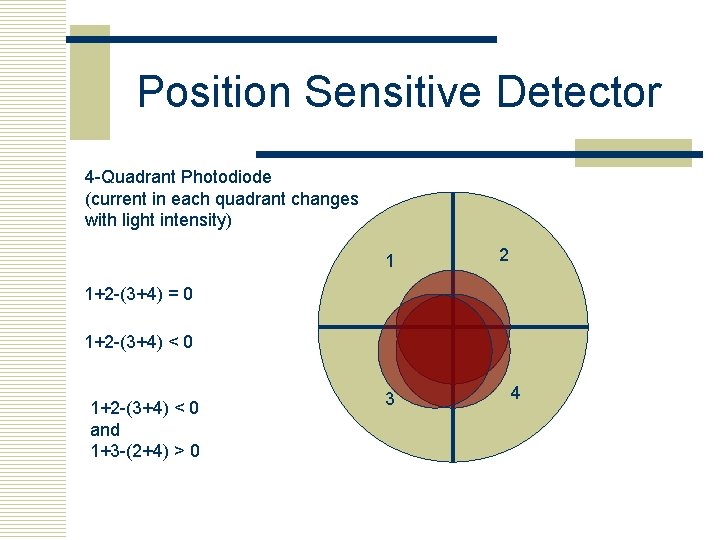 Position Sensitive Detector

4-Quadrant Photodiode
(current in each quadrant changes with light intensity)

1+2-(3+4) = 0

1+2-(3+4) < 0

1+2-(3+4) < 0
and
1+3-(2+4) > 0

1

2

3

4